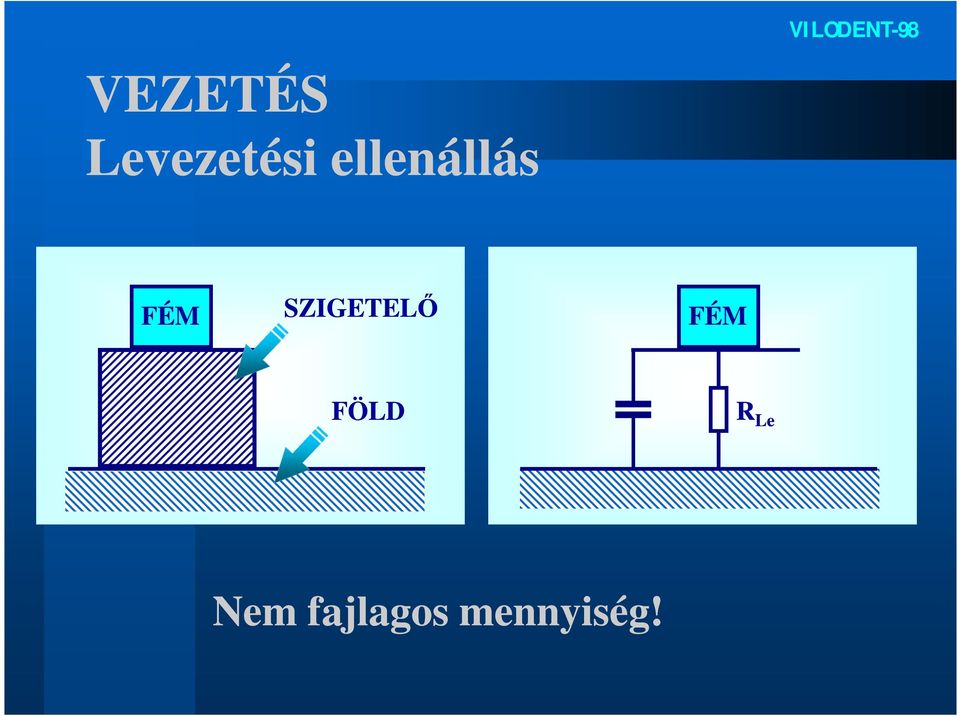 VILODENT-98

VEZETÉS
Levezetési ellenállás

FÉM
SZIGETELŐ
FÖLD

FÉM
$R_{Le}$

Nem fajlagos mennyiség!